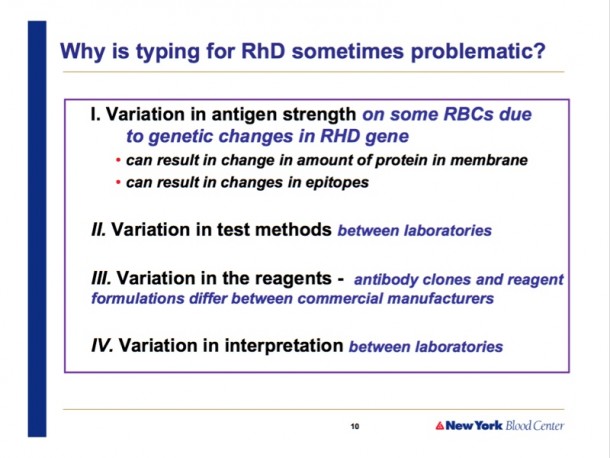 Why is typing for RhD sometimes problematic?

I. Variation in antigen strength on some RBCs due to genetic changes in RHD gene

• can result in change in amount of protein in membrane
• can result in changes in epitopes

II. Variation in test methods between laboratories

III. Variation in the reagents - antibody clones and reagent formulations differ between commercial manufacturers

IV. Variation in interpretation between laboratories

10

New York Blood Center